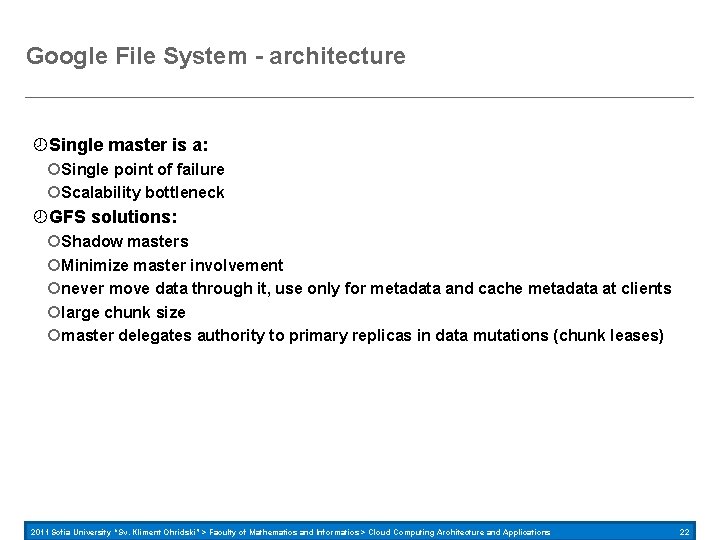 Google File System - architecture

Single master is a:

Single point of failure

Scalability bottleneck

GFS solutions:

Shadow masters

Minimize master involvement

never move data through it, use only for metadata and cache metadata at clients

large chunk size

master delegates authority to primary replicas in data mutations (chunk leases)

2011 Sofia University "Sv. Kliment Ohridski" > Faculty of Mathematics and Informatics > Cloud Computing Architecture and Applications 22